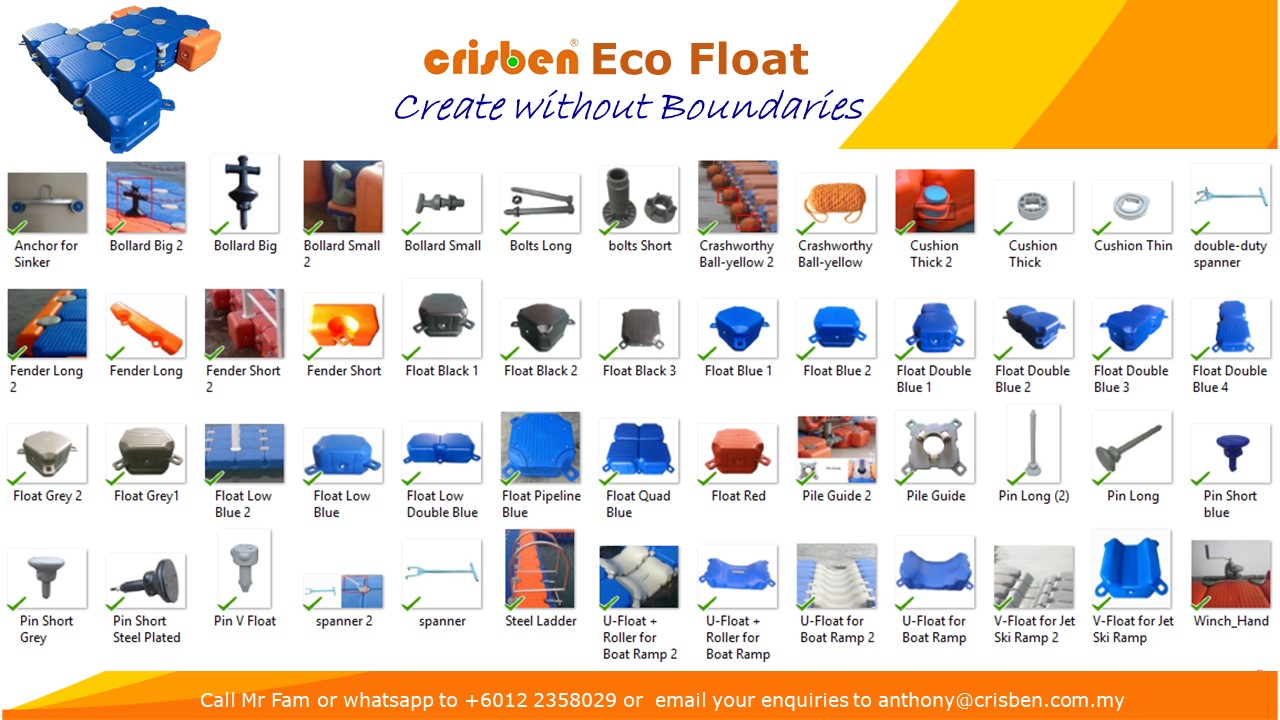 crisben® Eco Float
Create without Boundaries

Anchor for Sinker
Bollard Big 2
Bollard Big
Bollard Small 2
Bollard Small
Bolts Long
bolts Short
Crashworthy Ball-yellow 2
Crashworthy Ball-yellow
Cushion Thick 2
Cushion Thick
Cushion Thin
double-duty spanner

Fender Long 2
Fender Long
Fender Short 2
Fender Short
Float Black 1
Float Black 2
Float Black 3
Float Blue 1
Float Blue 2
Float Double Blue 1
Float Double Blue 2
Float Double Blue 3
Float Double Blue 4

Float Grey 2
Float Grey1
Float Low Blue 2
Float Low Blue
Float Low Double Blue
Float Pipeline Blue
Float Quad Blue
Float Red
Pile Guide 2
Pile Guide
Pin Long (2)
Pin Long
Pin Short blue

Pin Short Grey
Pin Short Steel Plated
Pin V Float
spanner 2
spanner
Steel Ladder
U-Float + Roller for Boat Ramp 2
U-Float + Roller for Boat Ramp
U-Float for Boat Ramp 2
U-Float for Boat Ramp
V-Float for Jet Ski Ramp 2
V-Float for Jet Ski Ramp
Winch_Hand

Call Mr Fam or whatsapp to +6012 2358029 or email your enquiries to anthony@crisben.com.my